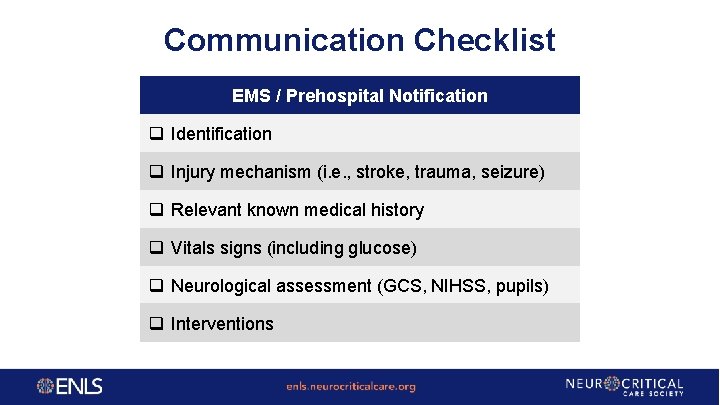 Communication Checklist

| EMS / Prehospital Notification |
|---|
| ❑ Identification |
| ❑ Injury mechanism (i.e., stroke, trauma, seizure) |
| ❑ Relevant known medical history |
| ❑ Vitals signs (including glucose) |
| ❑ Neurological assessment (GCS, NIHSS, pupils) |
| ❑ Interventions |

ENLS

enls.neurocriticalcare.org

NEUROCRITICAL CARE SOCIETY